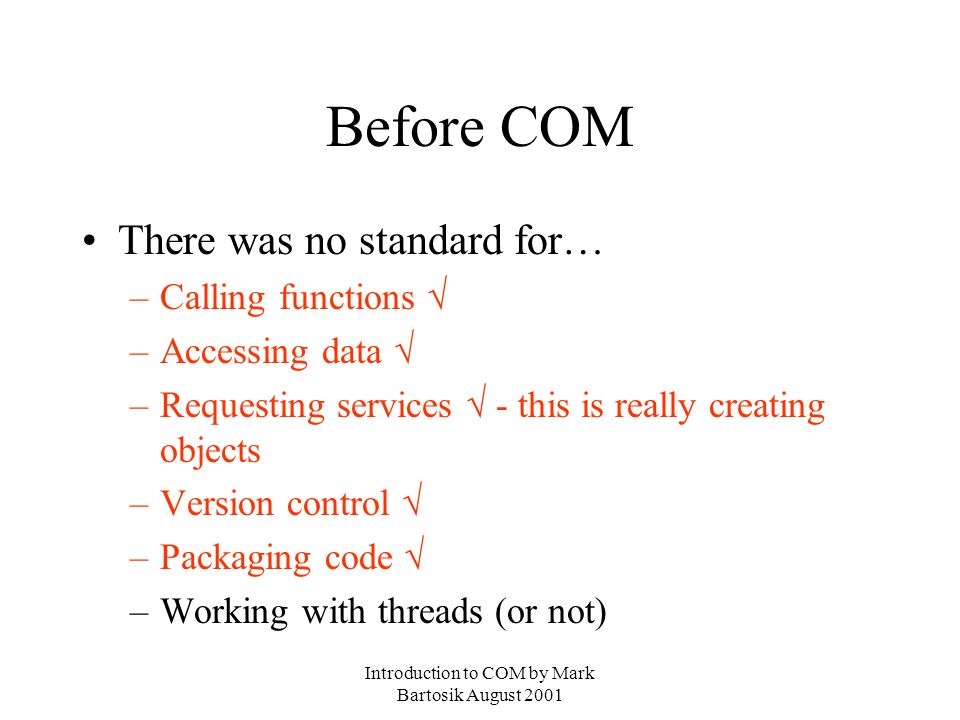 Before COM

• There was no standard for…
– Calling functions √
– Accessing data √
– Requesting services √ - this is really creating objects
– Version control √
– Packaging code √
– Working with threads (or not)

Introduction to COM by Mark Bartosik August 2001